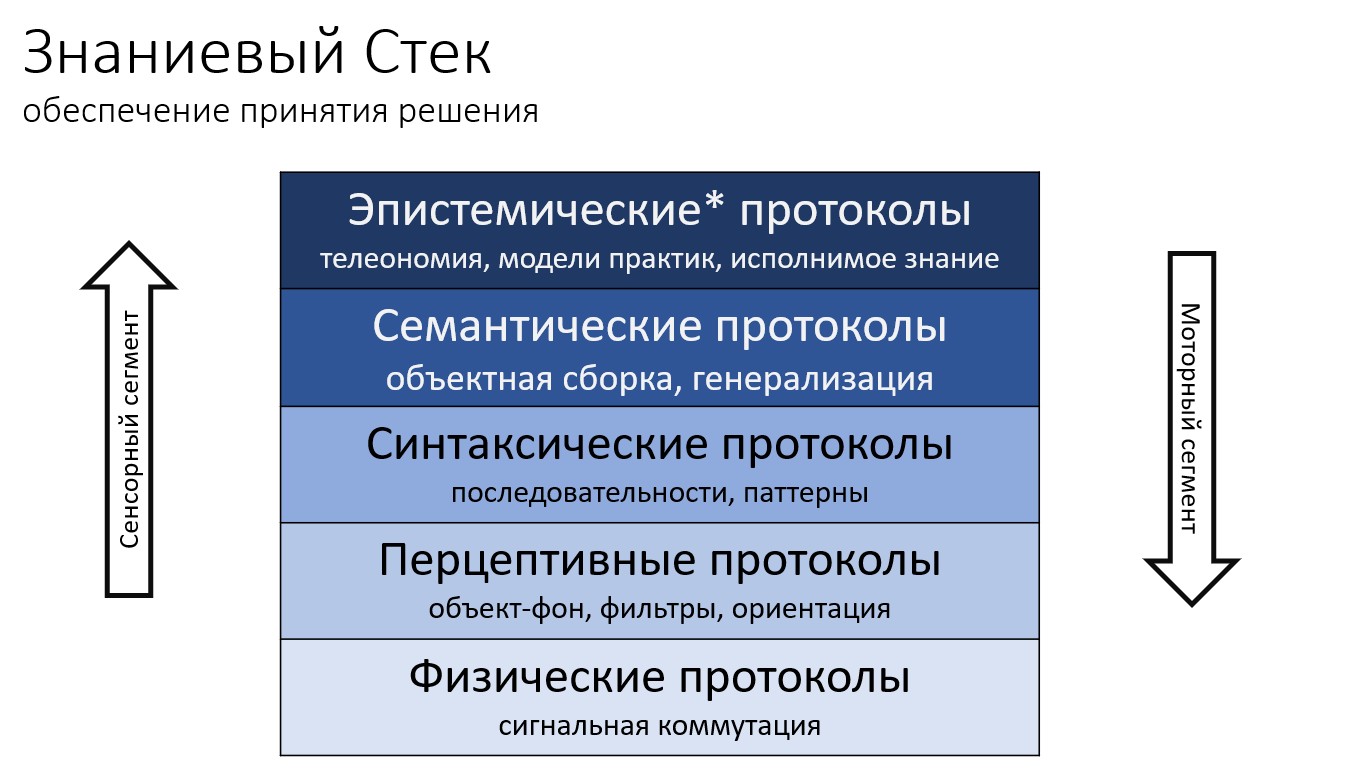 Знаниевый Стек
обеспечение принятия решения

Сенсорный сегмент

Эпистемические* протоколы
телеономия, модели практик, исполнимое знание

Семантические протоколы
объектная сборка, генерализация

Синтаксические протоколы
последовательности, паттерны

Перцептивные протоколы
объект-фон, фильтры, ориентация

Физические протоколы
сигнальная коммутация

Моторный сегмент